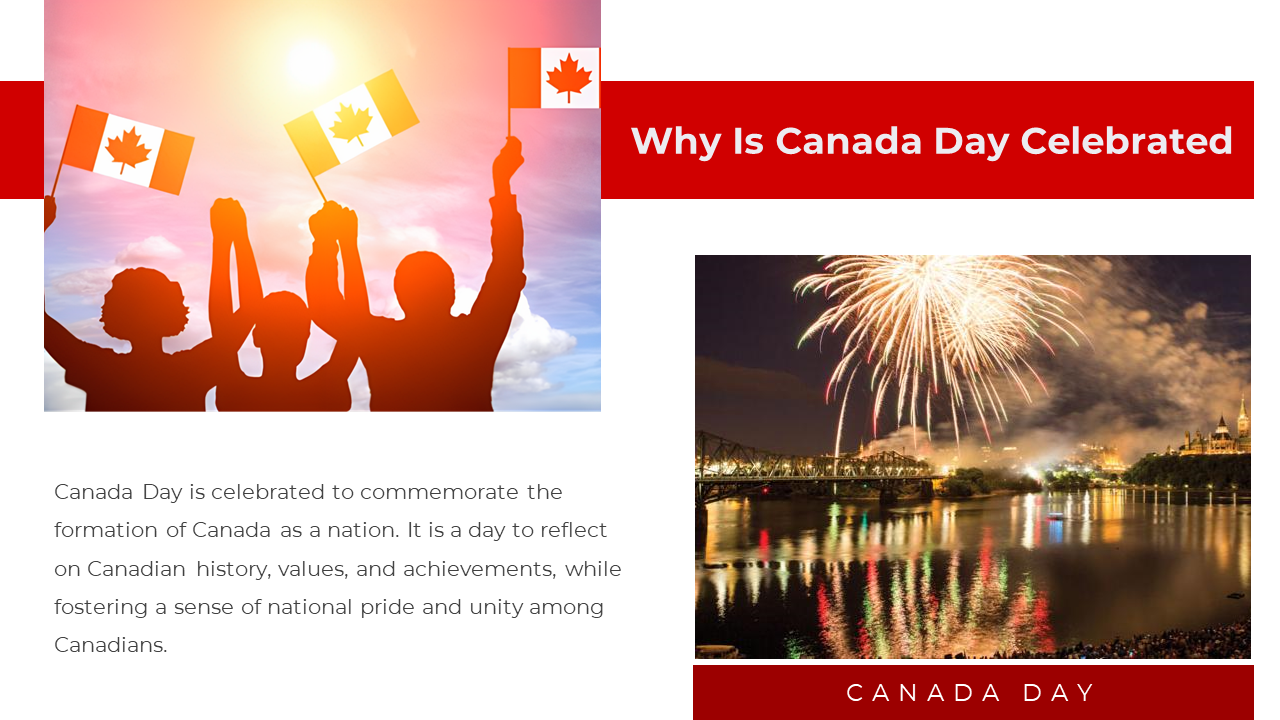 Why Is Canada Day Celebrated

Canada Day is celebrated to commemorate the formation of Canada as a nation. It is a day to reflect on Canadian history, values, and achievements, while fostering a sense of national pride and unity among Canadians.

CANADA DAY